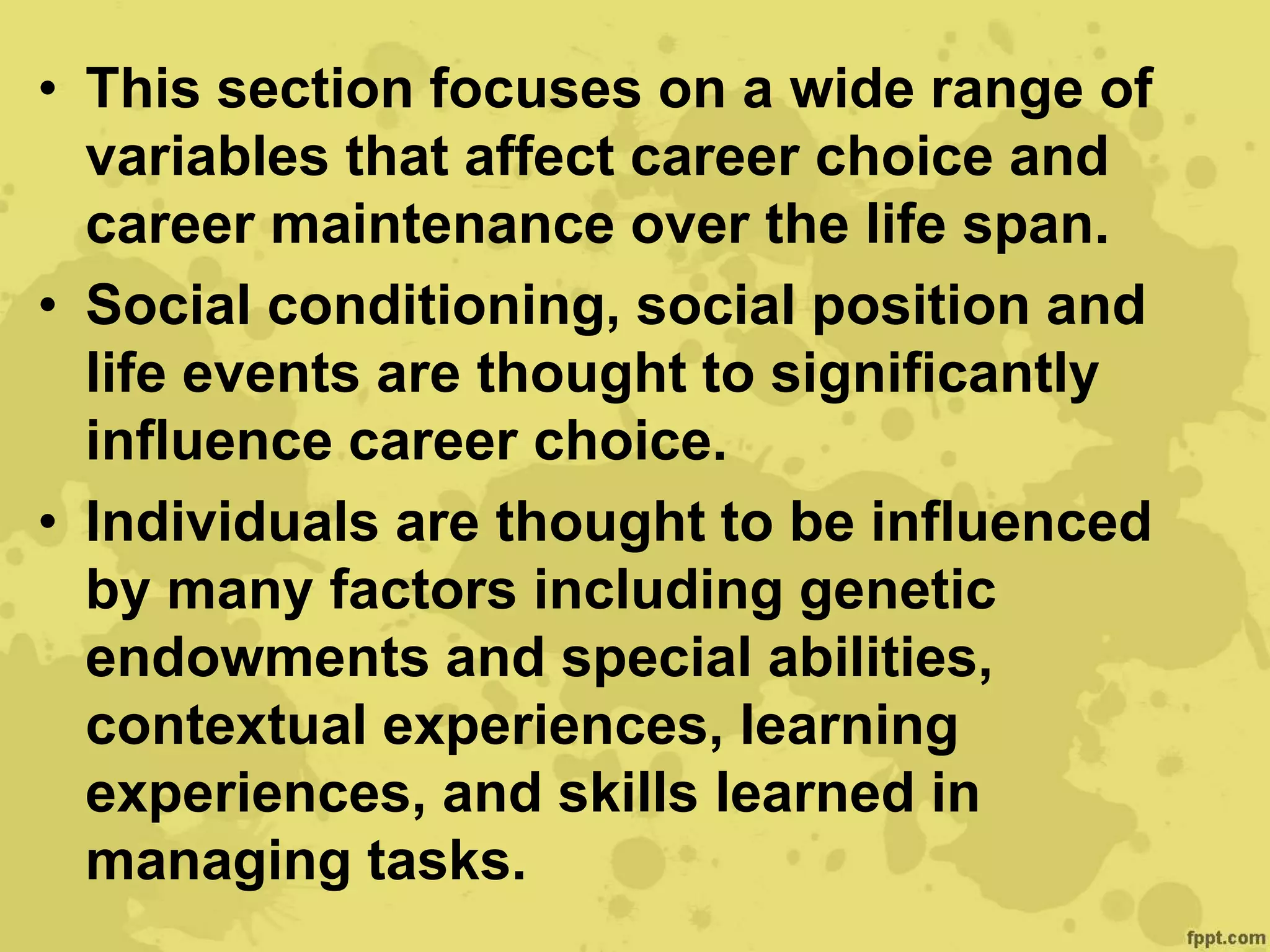 • This section focuses on a wide range of variables that affect career choice and career maintenance over the life span.

• Social conditioning, social position and life events are thought to significantly influence career choice.

• Individuals are thought to be influenced by many factors including genetic endowments and special abilities, contextual experiences, learning experiences, and skills learned in managing tasks.

fppt.com